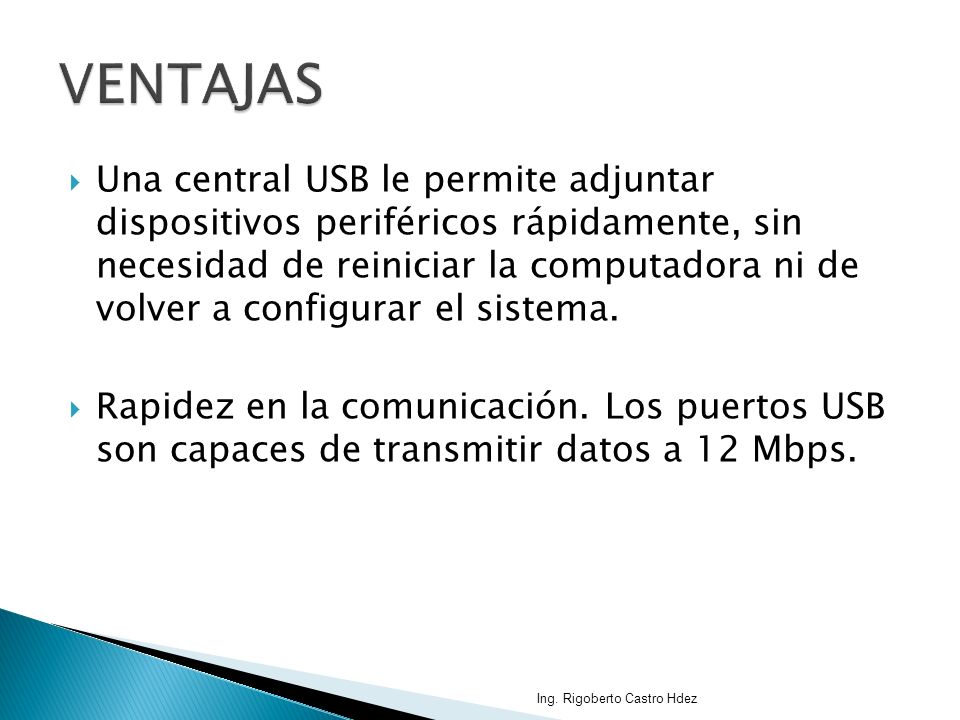 VENTAJAS

Una central USB le permite adjuntar dispositivos periféricos rápidamente, sin necesidad de reiniciar la computadora ni de volver a configurar el sistema.

Rapidez en la comunicación. Los puertos USB son capaces de transmitir datos a 12 Mbps.

Ing. Rigoberto Castro Hdez